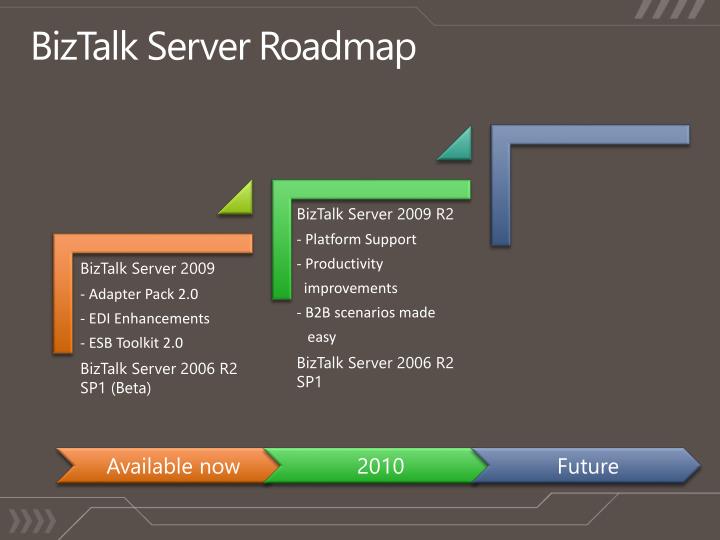 BizTalk Server Roadmap

BizTalk Server 2009
- Adapter Pack 2.0
- EDI Enhancements
- ESB Toolkit 2.0
BizTalk Server 2006 R2 SP1 (Beta)

BizTalk Server 2009 R2
- Platform Support
- Productivity improvements
- B2B scenarios made easy
BizTalk Server 2006 R2 SP1

Available now
2010
Future